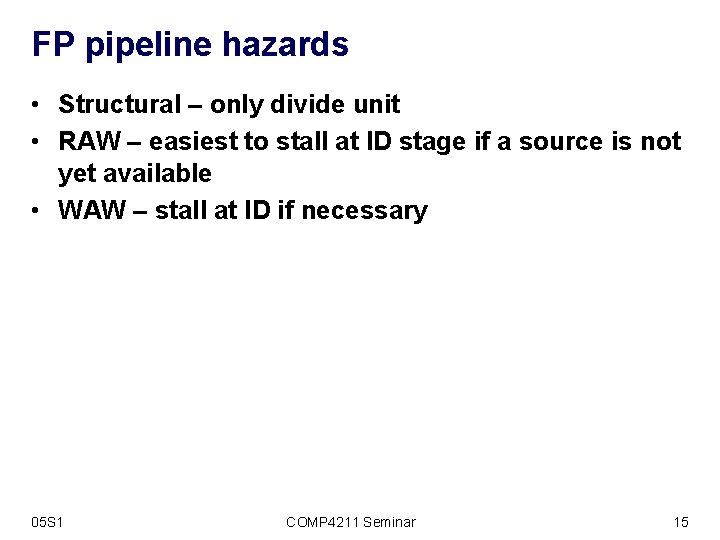 FP pipeline hazards

• Structural – only divide unit
• RAW – easiest to stall at ID stage if a source is not yet available
• WAW – stall at ID if necessary

05S1

COMP4211 Seminar

15